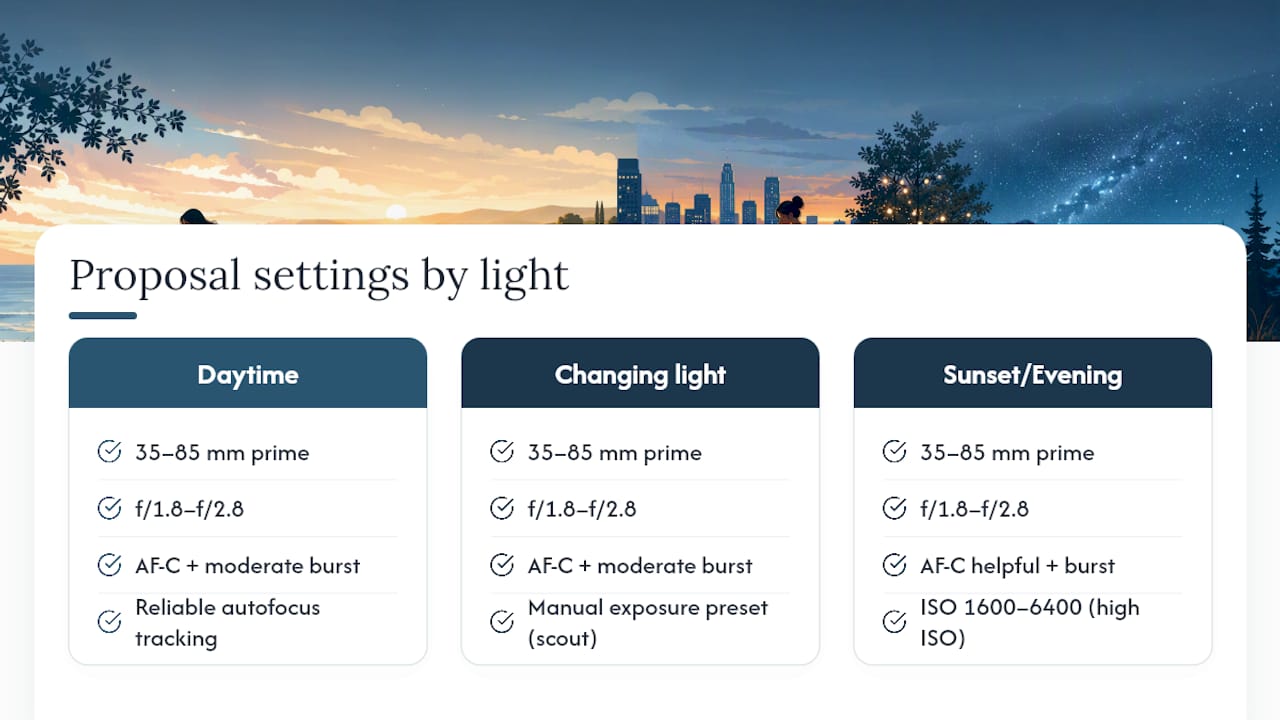 Proposal settings by light

Daytime

35–85 mm prime

f/1.8–f/2.8

AF-C + moderate burst

Reliable autofocus tracking

Changing light

35–85 mm prime

f/1.8–f/2.8

AF-C + moderate burst

Manual exposure preset (scout)

Sunset/Evening

35–85 mm prime

f/1.8–f/2.8

AF-C helpful + burst

ISO 1600–6400 (high ISO)